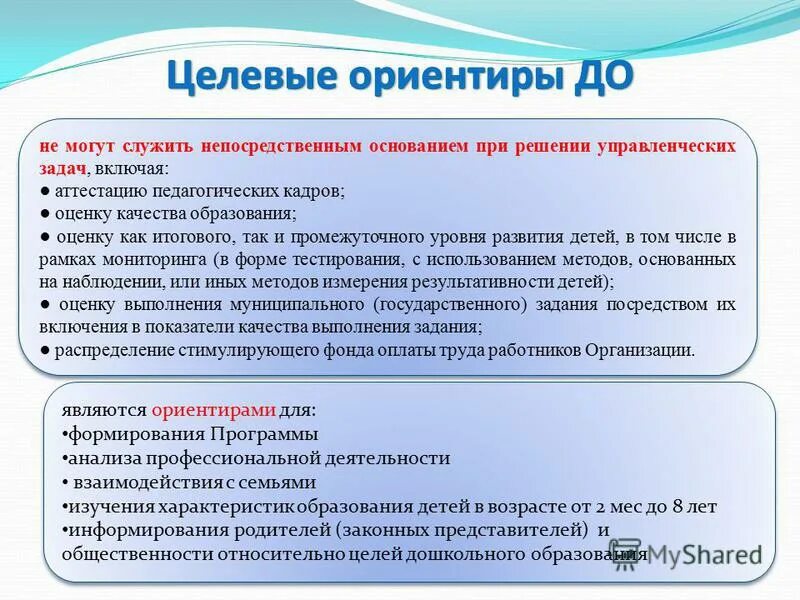 Целевые ориентиры ДО

не могут служить непосредственным основанием при решении управленческих задач, включая:
● аттестацию педагогических кадров;
● оценку качества образования;
● оценку как итогового, так и промежуточного уровня развития детей, в том числе в рамках мониторинга (в форме тестирования, с использованием методов, основанных на наблюдении, или иных методов измерения результативности детей);
● оценку выполнения муниципального (государственного) задания посредством их включения в показатели качества выполнения задания;
● распределение стимулирующего фонда оплаты труда работников Организации.

являются ориентирами для:
•формирования Программы
•анализа профессиональной деятельности
• взаимодействия с семьями
•изучения характеристик образования детей в возрасте от 2 мес до 8 лет
•информирования родителей (законных представителей) и общественности относительно целей дошкольного образования

MyShared